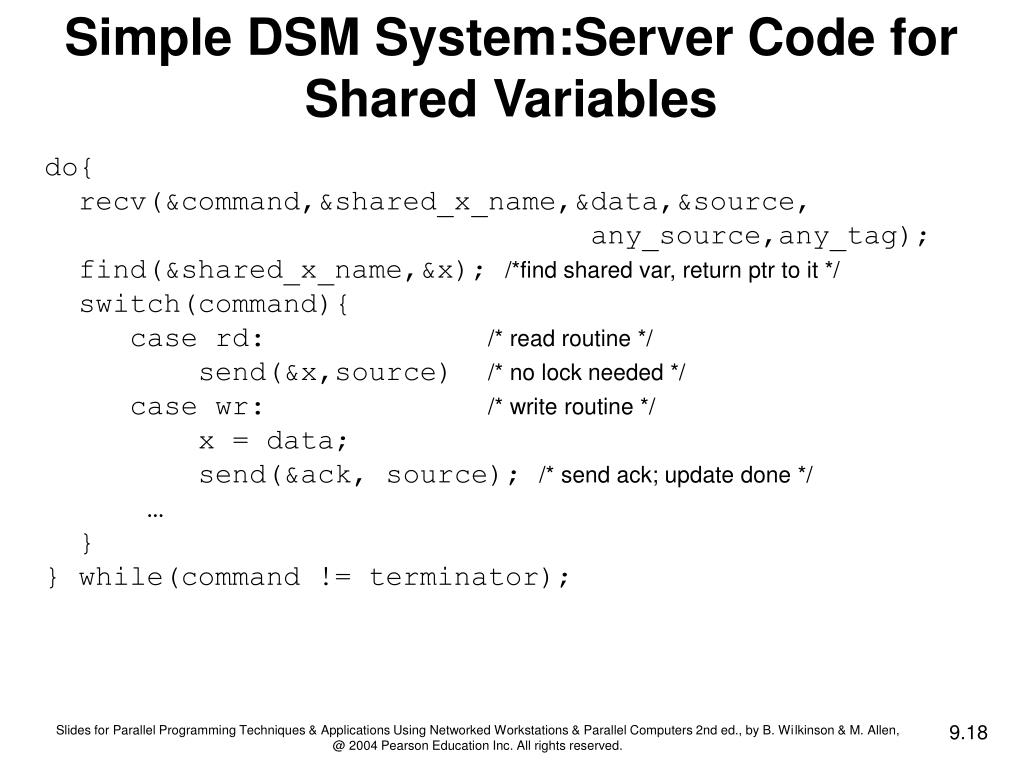 Simple DSM System:Server Code for Shared Variables

do{
recv(&command,&shared_x_name,&data,&source, any_source,any_tag);
find(&shared_x_name,&x); /*find shared var, return ptr to it */
switch(command){
case rd: /* read routine */
send(&x,source) /* no lock needed */
case wr: /* write routine */
x = data;
send(&ack, source); /* send ack; update done */
...
}
} while(command != terminator);

Slides for Parallel Programming Techniques & Applications Using Networked Workstations & Parallel Computers 2nd ed., by B. Wilkinson & M. Allen, @ 2004 Pearson Education Inc. All rights reserved.

9.18